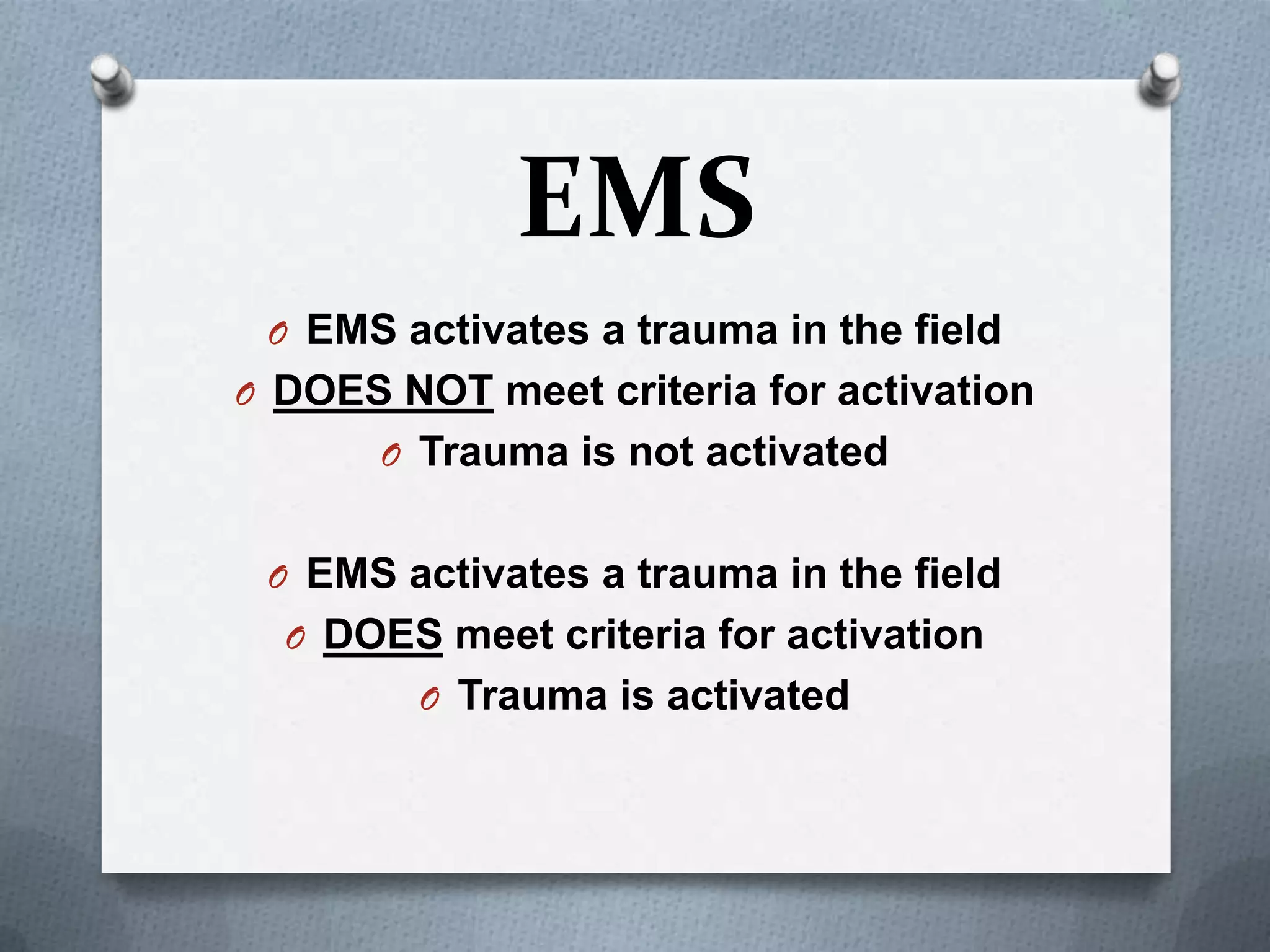 EMS

EMS activates a trauma in the field
DOES NOT meet criteria for activation
Trauma is not activated

EMS activates a trauma in the field
DOES meet criteria for activation
Trauma is activated